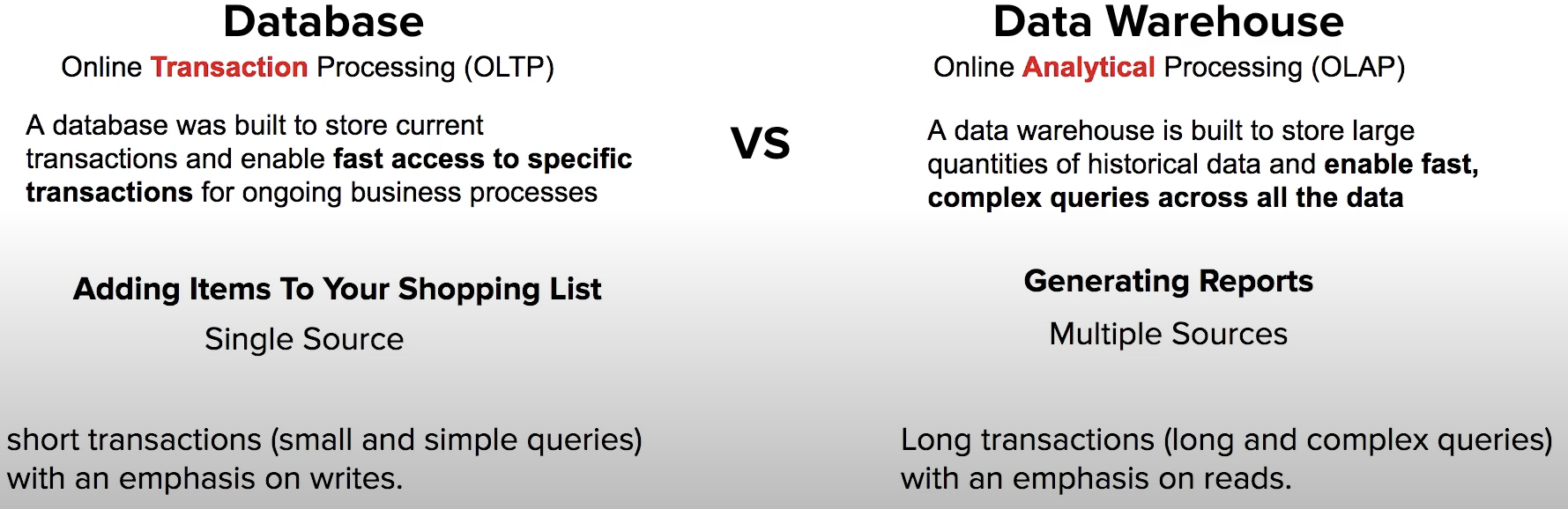 Database

Online Transaction Processing (OLTP)

A database was built to store current transactions and enable fast access to specific transactions for ongoing business processes

Adding Items To Your Shopping List

Single Source

short transactions (small and simple queries) with an emphasis on writes.

VS

Data Warehouse

Online Analytical Processing (OLAP)

A data warehouse is built to store large quantities of historical data and enable fast, complex queries across all the data

Generating Reports

Multiple Sources

Long transactions (long and complex queries) with an emphasis on reads.